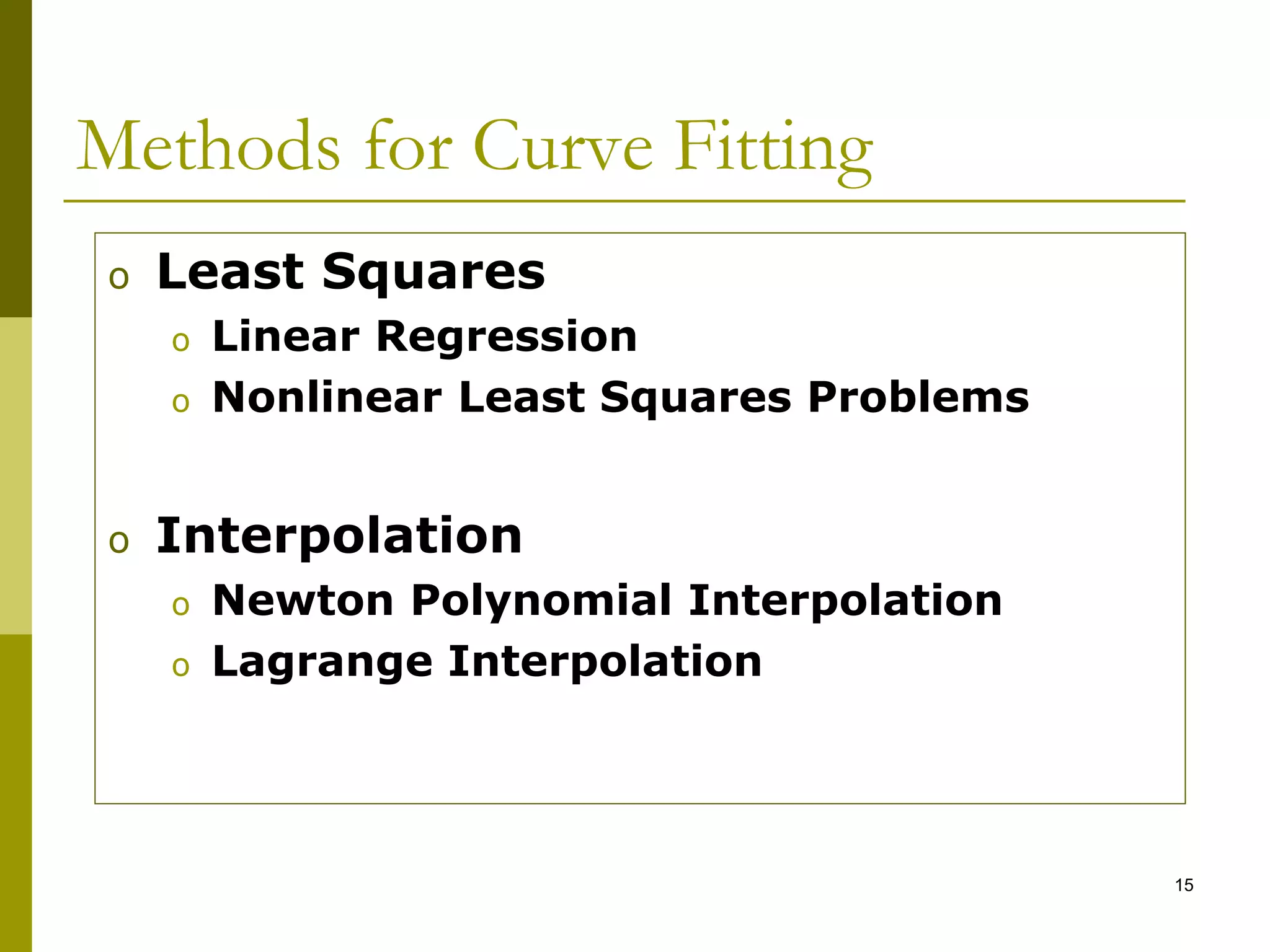 Methods for Curve Fitting

o Least Squares
  o Linear Regression
  o Nonlinear Least Squares Problems

o Interpolation
  o Newton Polynomial Interpolation
  o Lagrange Interpolation

15